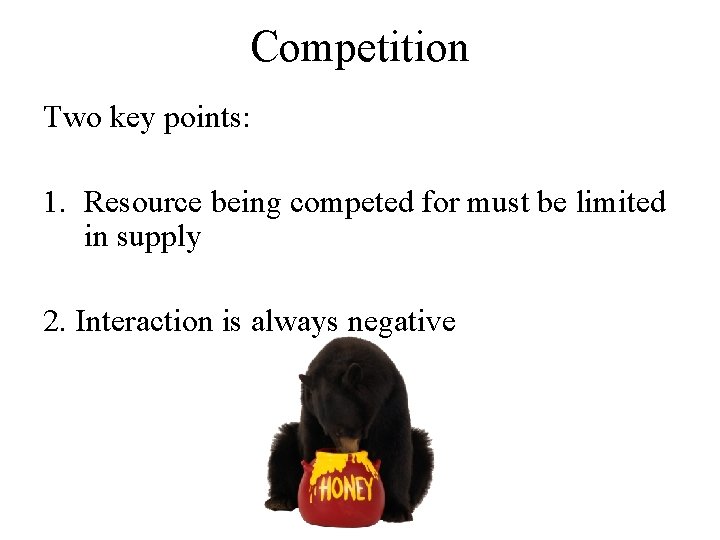 Competition

Two key points:

1. Resource being competed for must be limited in supply

2. Interaction is always negative

HONEY